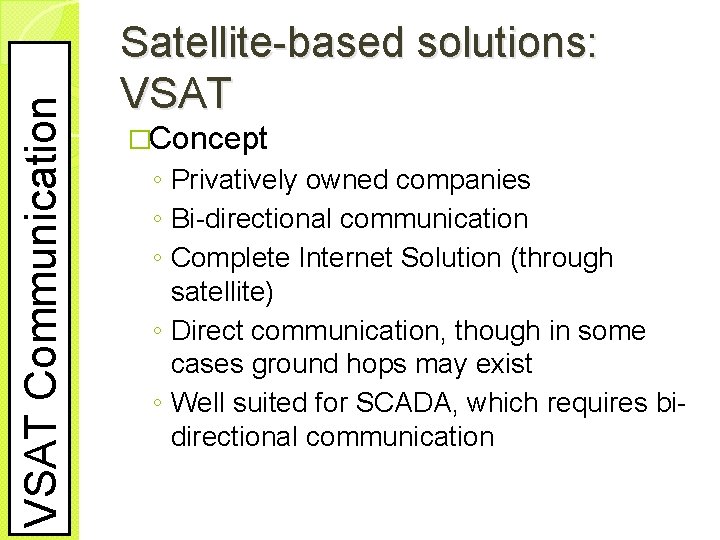 VSAT Communication

Satellite-based solutions: VSAT

□Concept
◦ Privatively owned companies
◦ Bi-directional communication
◦ Complete Internet Solution (through satellite)
◦ Direct communication, though in some cases ground hops may exist
◦ Well suited for SCADA, which requires bi-directional communication